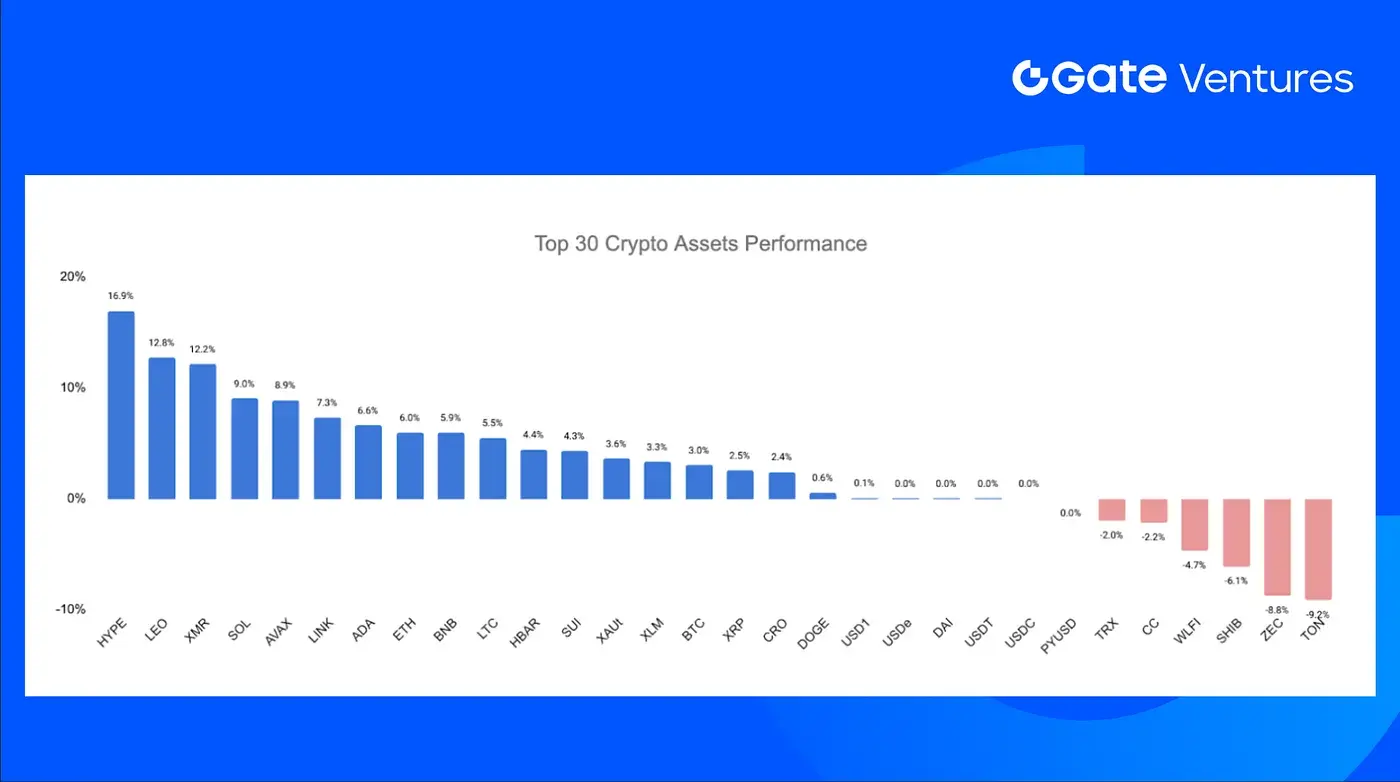 Gate Ventures

Top 30 Crypto Assets Performance

20%
10%
0%
-10%

16.9%
12.8%
12.2%
9.0%
8.9%
7.3%
6.6%
6.0%
5.9%
5.5%
4.4%
4.3%
3.6%
3.3%
3.0%
2.5%
2.4%
0.6%
0.1%
0.0%
0.0%
0.0%
0.0%
0.0%
-2.0%
-2.2%
-4.7%
-6.1%
-8.8%
-9.2%

HYPE
LEO
XMR
SOL
AVAX
LINK
ADA
ETH
BNB
LTC
HBAR
SUI
XAUt
XLM
BTC
XRP
CRO
DOGE
USD1
USDe
DAI
USDT
USDC
PYUSD
TRX
CC
WLFI
SHIB
ZEC
TON